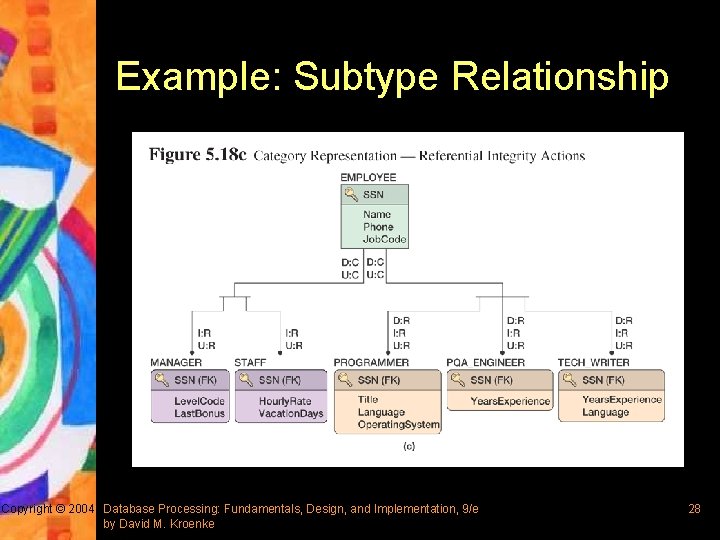 Example: Subtype Relationship

Figure 5.18c Category Representation — Referential Integrity Actions

EMPLOYEE
SSN
Name
Phone
JobCode

D:C
U:C
D:C
U:C

I:R
U:R
I:R
U:R
D:R
I:R
U:R
D:R
I:R
U:R
D:R
I:R
U:R

MANAGER
SSN (FK)
LevelCode
LastBonus

STAFF
SSN (FK)
HourlyRate
VacationDays

PROGRAMMER
SSN (FK)
Title
Language
OperatingSystem

PQA_ENGINEER
SSN (FK)
YearsExperience

TECH_WRITER
SSN (FK)
YearsExperience
Language

(c)

Copyright © 2004 Database Processing: Fundamentals, Design, and Implementation, 9/e by David M. Kroenke

28